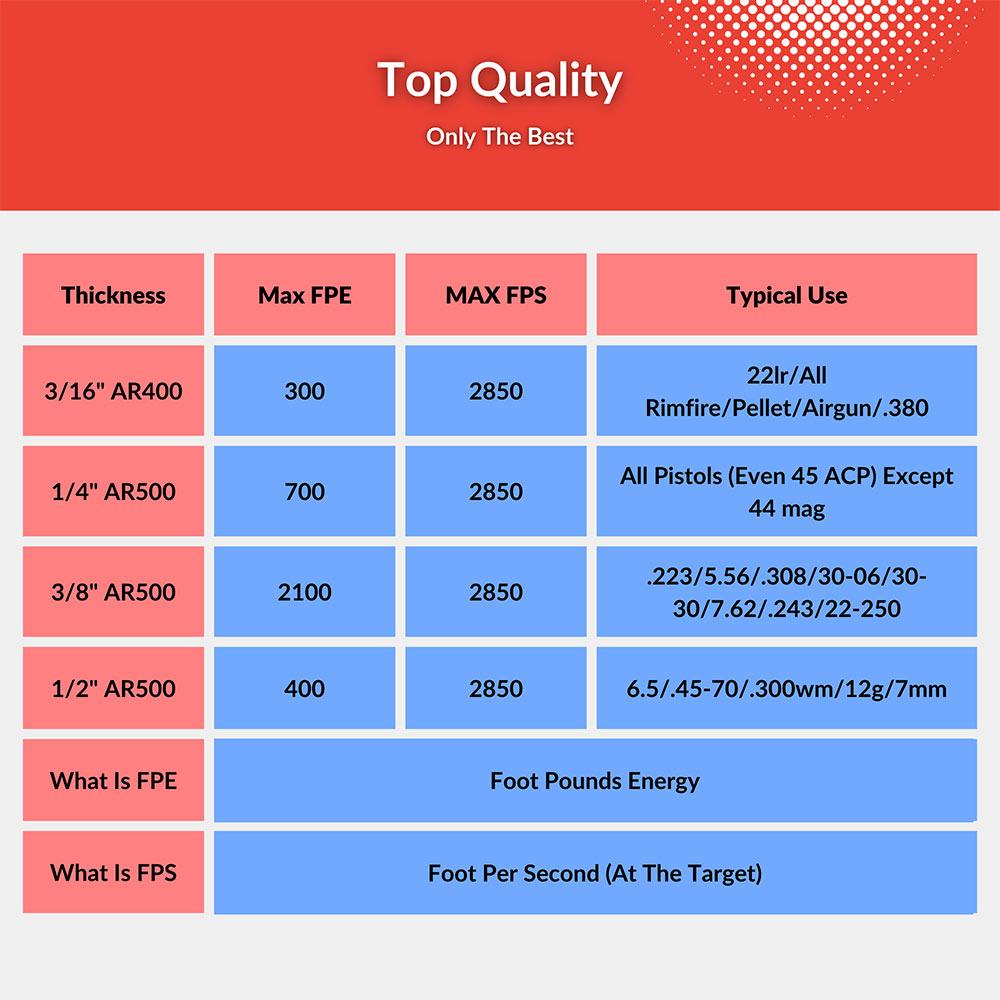 Top Quality

Only The Best

| Thickness | Max FPE | MAX FPS | Typical Use |
|---|---|---|---|
| 3/16" AR400 | 300 | 2850 | 22lr/All Rimfire/Pellet/Airgun/.380 |
| 1/4" AR500 | 700 | 2850 | All Pistols (Even 45 ACP) Except 44 mag |
| 3/8" AR500 | 2100 | 2850 | .223/5.56/.308/30-06/30-30/7.62/.243/22-250 |
| 1/2" AR500 | 400 | 2850 | 6.5/.45-70/.300wm/12g/7mm |
| What Is FPE | Foot Pounds Energy | | |
| What Is FPS | Foot Per Second (At The Target) | | |